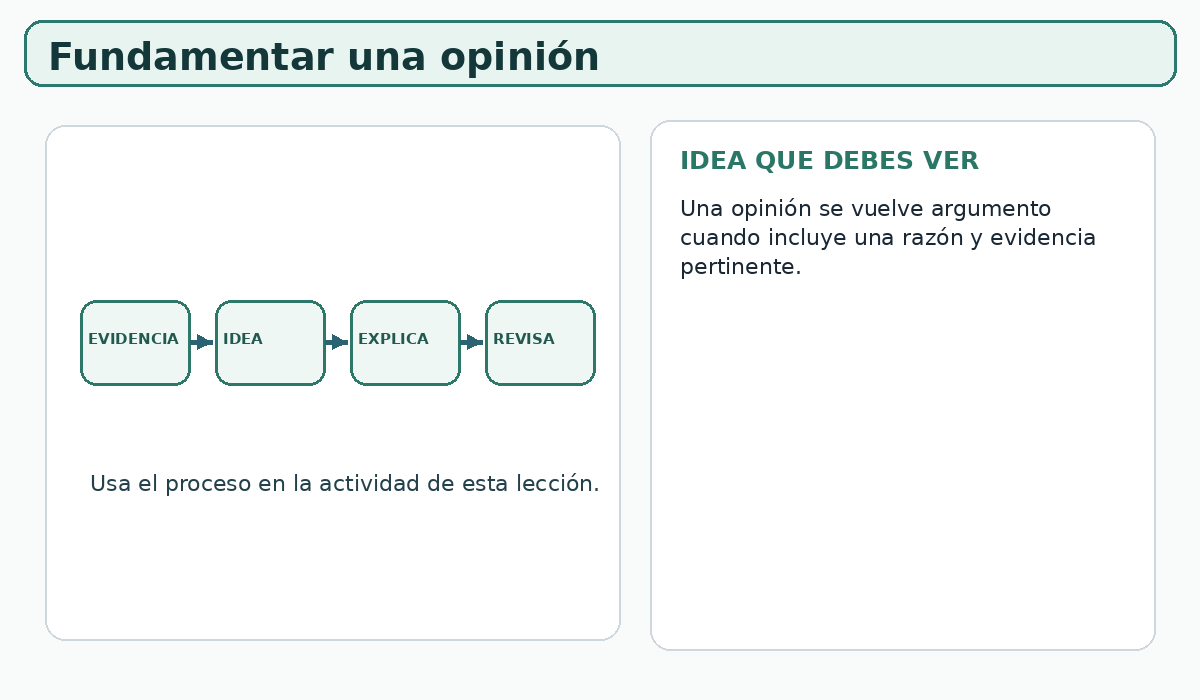 Fundamentar una opinión

EVIDENCIA

IDEA

EXPLICA

REVISA

Usa el proceso en la actividad de esta lección.

IDEA QUE DEBES VER

Una opinión se vuelve argumento cuando incluye una razón y evidencia pertinente.